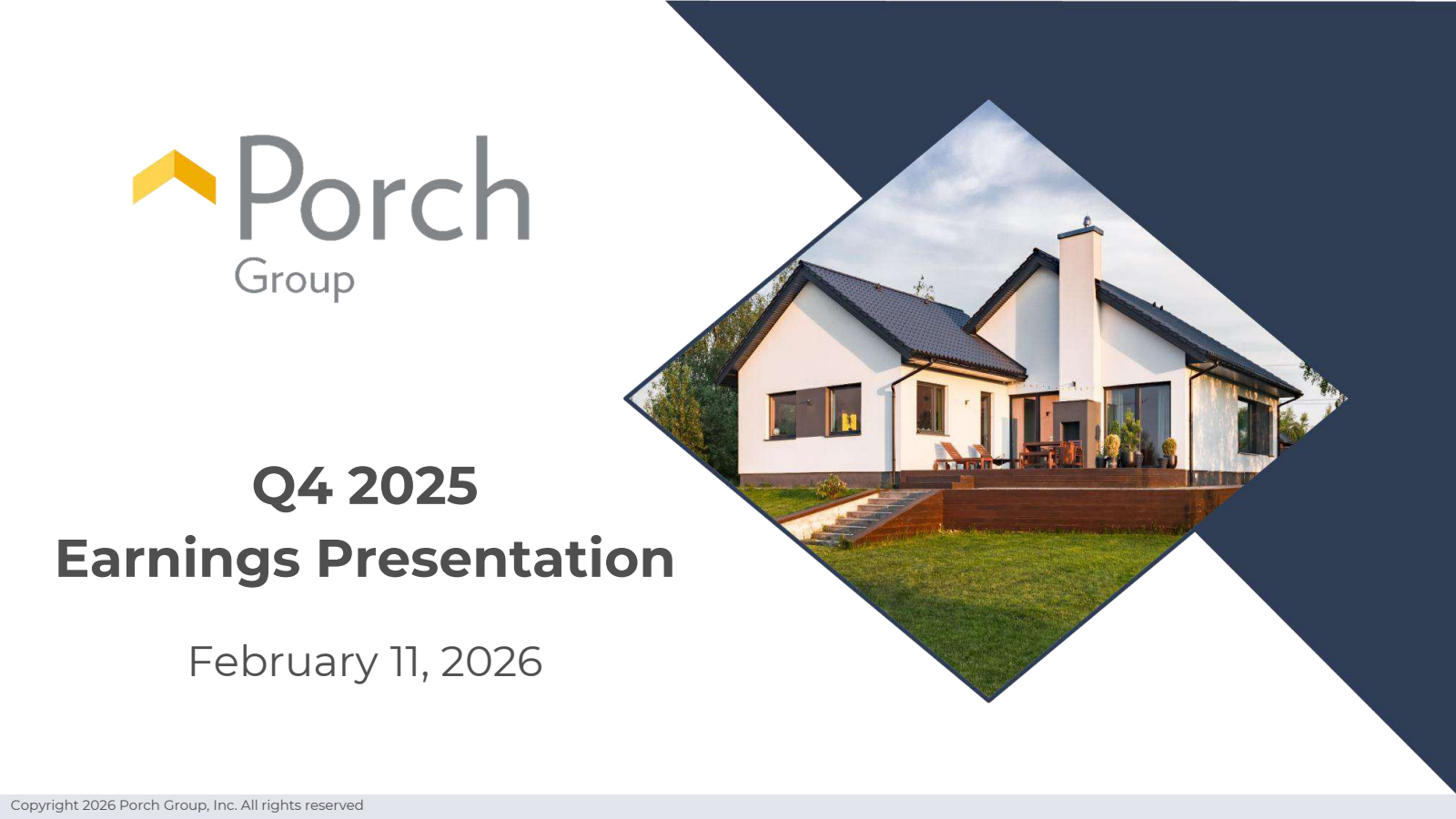 Porch
Group

Q4 2025
Earnings Presentation

February 11, 2026

Copyright 2026 Porch Group, Inc. All rights reserved